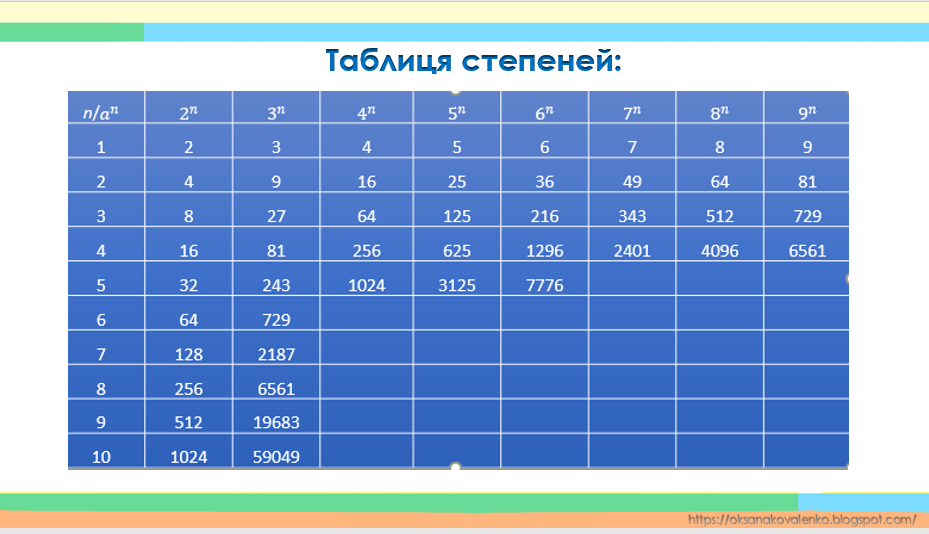 Таблиця степеней:

| $n/a^n$ | $2^n$ | $3^n$ | $4^n$ | $5^n$ | $6^n$ | $7^n$ | $8^n$ | $9^n$ |
|---|---|---|---|---|---|---|---|---|
| 1 | 2 | 3 | 4 | 5 | 6 | 7 | 8 | 9 |
| 2 | 4 | 9 | 16 | 25 | 36 | 49 | 64 | 81 |
| 3 | 8 | 27 | 64 | 125 | 216 | 343 | 512 | 729 |
| 4 | 16 | 81 | 256 | 625 | 1296 | 2401 | 4096 | 6561 |
| 5 | 32 | 243 | 1024 | 3125 | 7776 | | | |
| 6 | 64 | 729 | | | | | | |
| 7 | 128 | 2187 | | | | | | |
| 8 | 256 | 6561 | | | | | | |
| 9 | 512 | 19683 | | | | | | |
| 10 | 1024 | 59049 | | | | | | |

https://oksanakovalenko.blogspot.com/